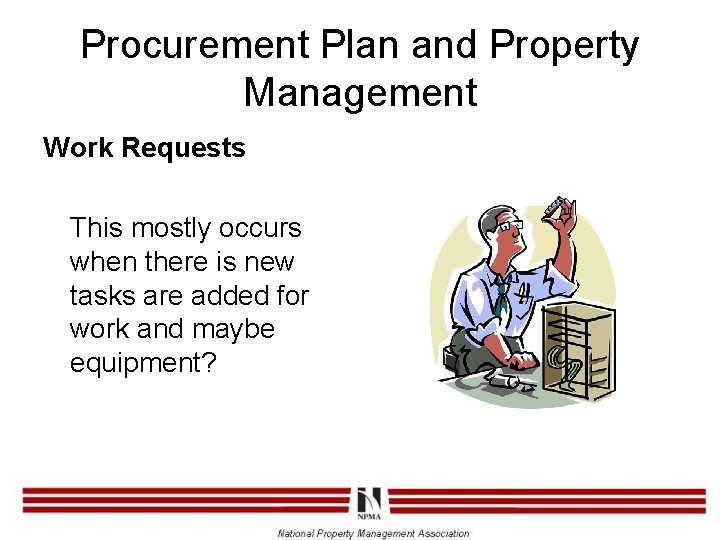 Procurement Plan and Property Management

Work Requests

This mostly occurs when there is new tasks are added for work and maybe equipment?

NPMA

National Property Management Association